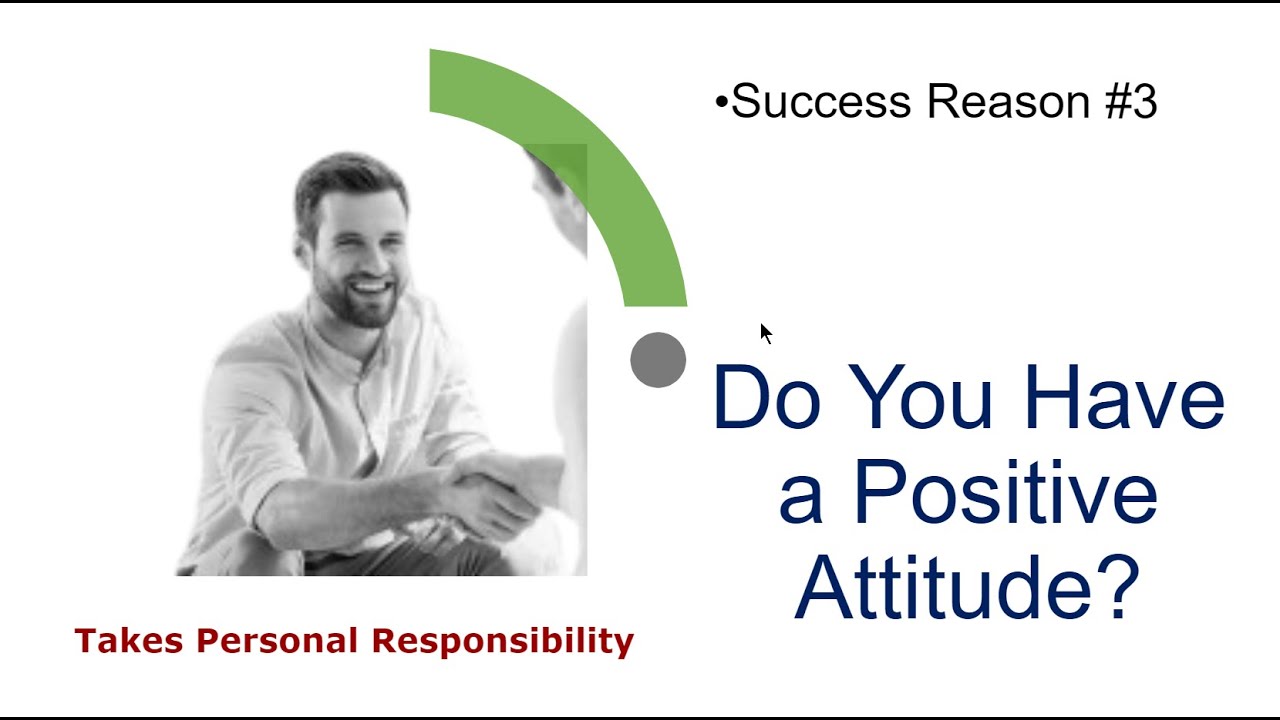 •Success Reason #3

Do You Have a Positive Attitude?

Takes Personal Responsibility